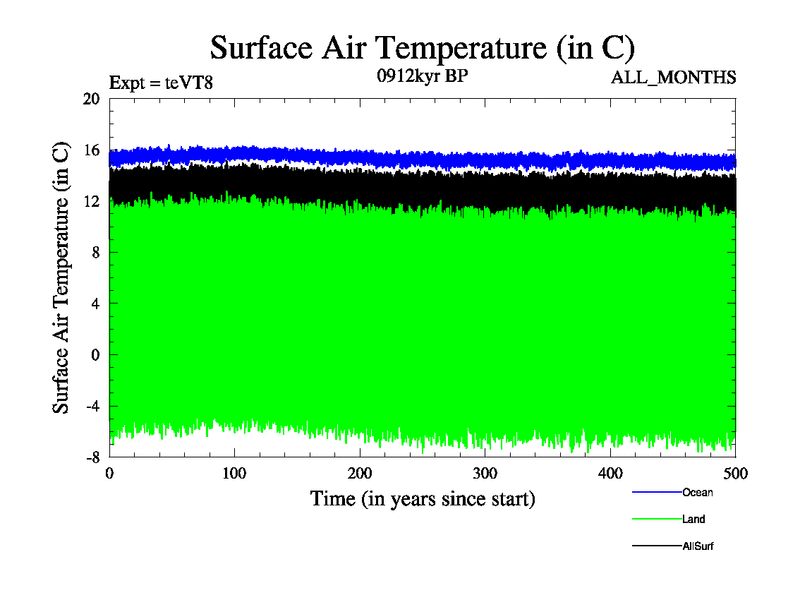 Surface Air Temperature (in C)

Expt = teVT8

0912kyr BP

ALL_MONTHS

Surface Air Temperature (in C)

20
16
12
8
4
0
-4
-8

0
100
200
300
400
500

Time (in years since start)

Ocean
Land
AllSurf